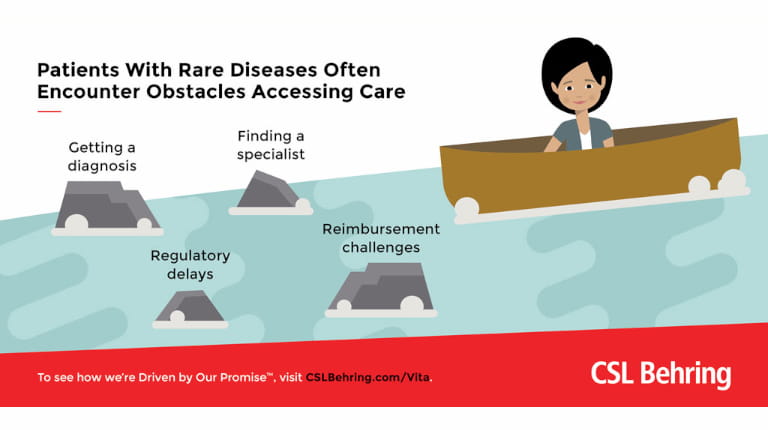 Patients With Rare Diseases Often Encounter Obstacles Accessing Care

Getting a diagnosis

Finding a specialist

Regulatory delays

Reimbursement challenges

To see how we're Driven by Our Promise™, visit CSLBehring.com/Vita.

CSL Behring